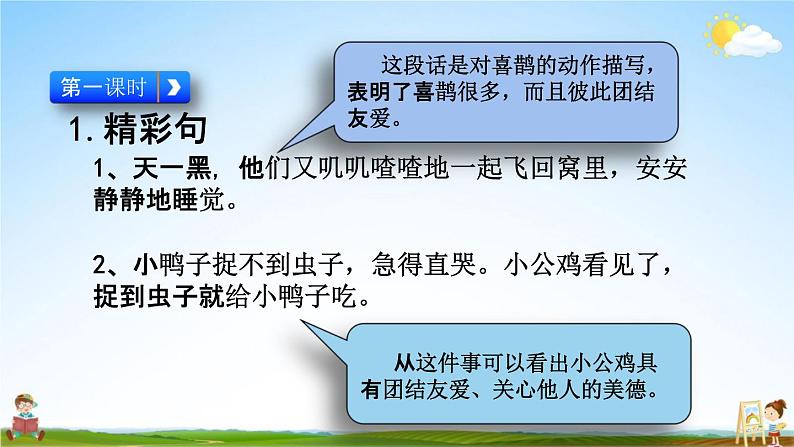 第一课时

这段话是对喜鹊的动作描写，表明了喜鹊很多，而且彼此团结友爱。

1. 精彩句

1、天一黑，他们又叽叽喳喳地一起飞回窝里，安安静静地睡觉。

2、小鸭子捉不到虫子，急得直哭。小公鸡看见了，捉到虫子就给小鸭子吃。

从这件事可以看出小公鸡具有团结友爱、关心他人的美德。